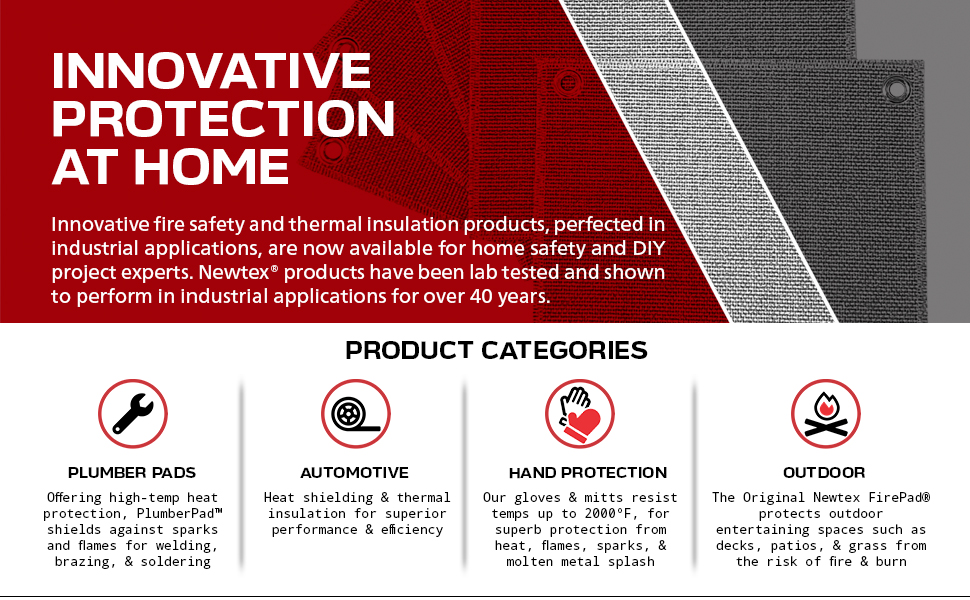 INNOVATIVE PROTECTION AT HOME

Innovative fire safety and thermal insulation products, perfected in industrial applications, are now available for home safety and DIY project experts. Newtex® products have been lab tested and shown to perform in industrial applications for over 40 years.

PRODUCT CATEGORIES

PLUMBER PADS

Offering high-temp heat protection, PlumberPad™ shields against sparks and flames for welding, brazing, & soldering

AUTOMOTIVE

Heat shielding & thermal insulation for superior performance & efficiency

HAND PROTECTION

Our gloves & mitts resist temps up to 2000°F, for superb protection from heat, flames, sparks, & molten metal splash

OUTDOOR

The Original Newtex FirePad® protects outdoor entertaining spaces such as decks, patios, & grass from the risk of fire & burn